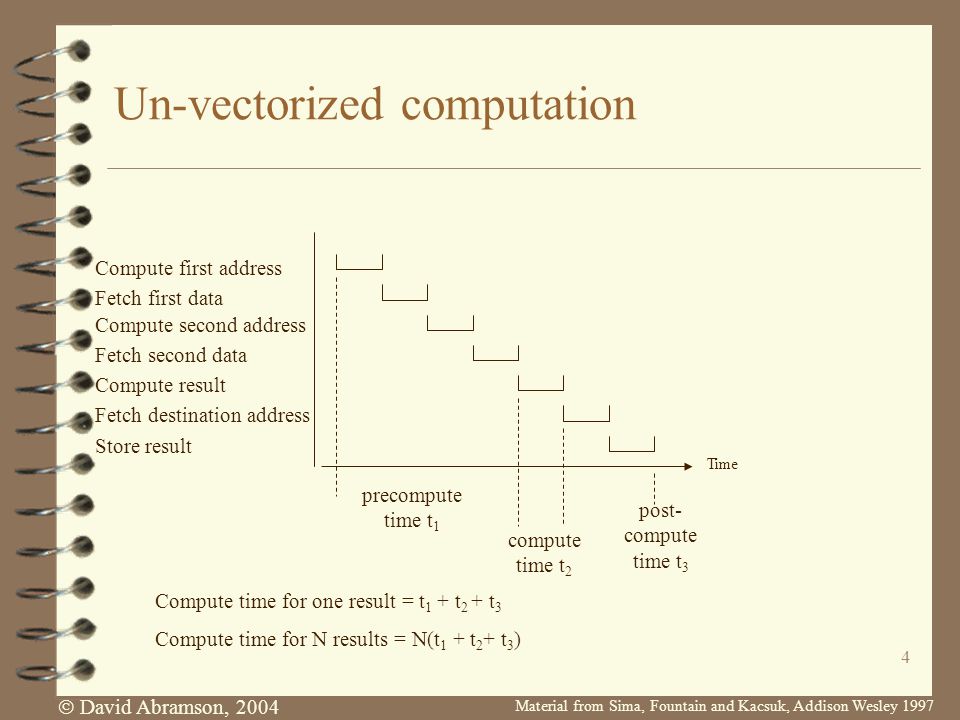 Un-vectorized computation

Compute first address
Fetch first data
Compute second address
Fetch second data
Compute result
Fetch destination address
Store result

Time

precompute time $t_1$

compute time $t_2$

post-compute time $t_3$

Compute time for one result = $t_1 + t_2 + t_3$

Compute time for N results = $N(t_1 + t_2 + t_3)$

4

© David Abramson, 2004

Material from Sima, Fountain and Kacsuk, Addison Wesley 1997